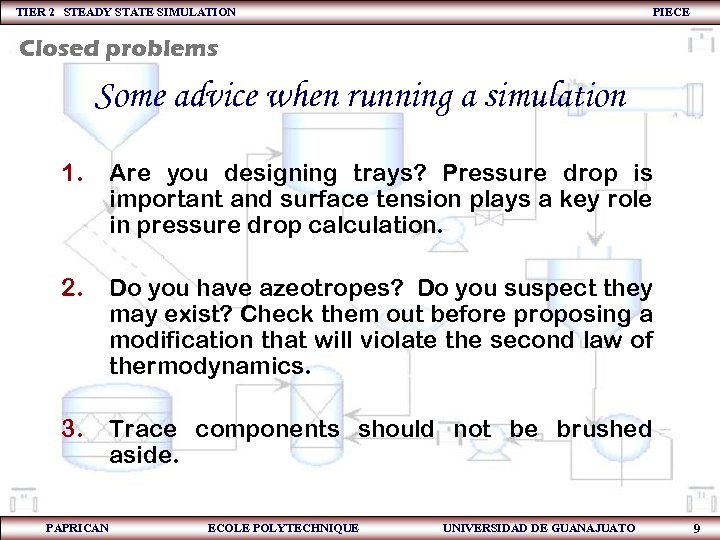 TIER 2 STEADY STATE SIMULATION PIECE

Closed problems

Some advice when running a simulation

1. Are you designing trays? Pressure drop is important and surface tension plays a key role in pressure drop calculation.

2. Do you have azeotropes? Do you suspect they may exist? Check them out before proposing a modification that will violate the second law of thermodynamics.

3. Trace components should not be brushed aside.

PAPRICAN ECOLE POLYTECHNIQUE UNIVERSIDAD DE GUANAJUATO 9